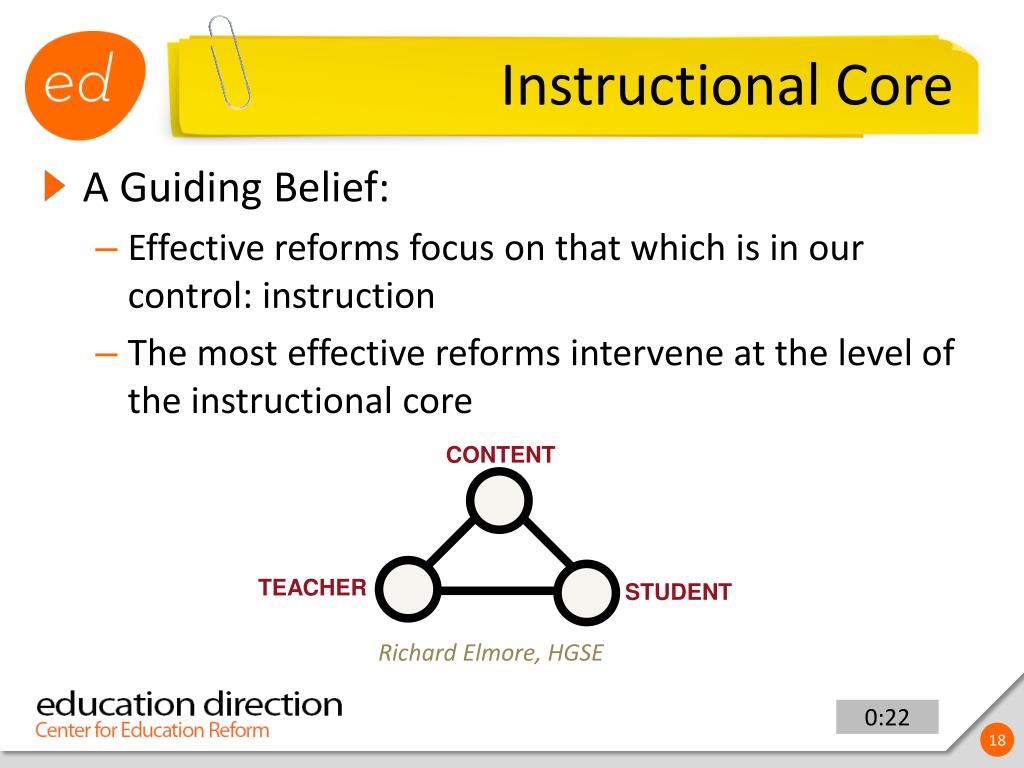 ed

Instructional Core

A Guiding Belief:

– Effective reforms focus on that which is in our control: instruction

– The most effective reforms intervene at the level of the instructional core

CONTENT

TEACHER

STUDENT

Richard Elmore, HGSE

education direction
Center for Education Reform

0:22

18